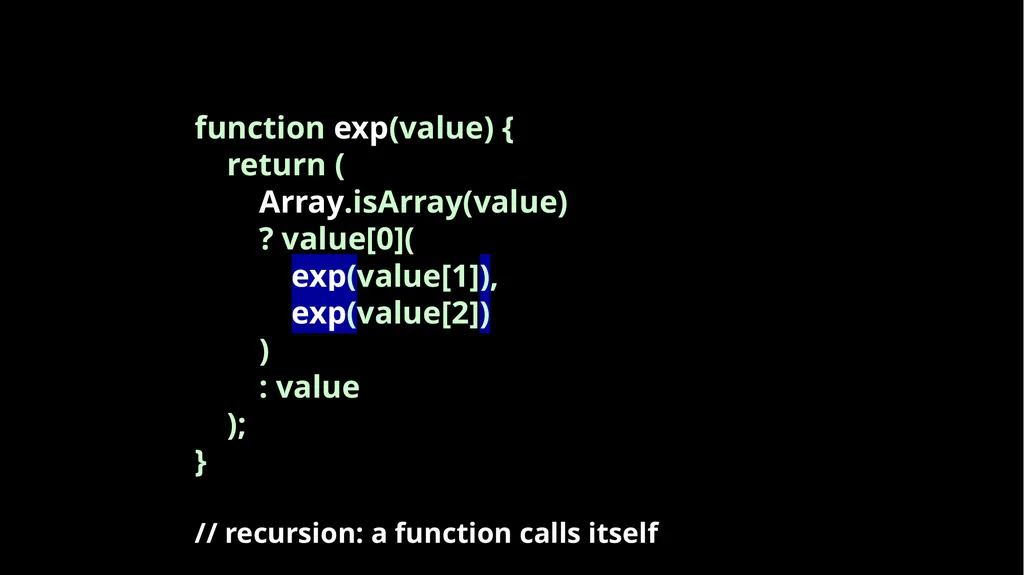 function exp(value) {
  return (
    Array.isArray(value)
    ? value[0](
      exp(value[1]),
      exp(value[2])
    )
    : value
  );
}

// recursion: a function calls itself